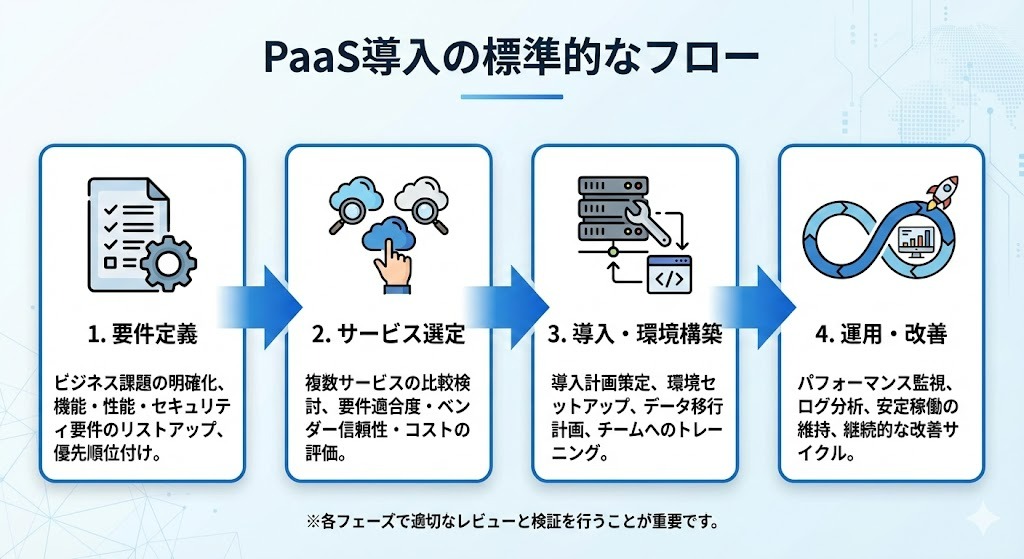 PaaS導入の標準的なフロー

1. 要件定義

ビジネス課題の明確化、機能・性能・セキュリティ要件のリストアップ、優先順位付け。

2. サービス選定

複数サービスの比較検討、要件適合度・ベンダー信頼性・コストの評価。

3. 導入・環境構築

導入計画策定、環境セットアップ、データ移行計画、チームへのトレーニング。

4. 運用・改善

パフォーマンス監視、ログ分析、安定稼働の維持、継続的な改善サイクル。

※各フェーズで適切なレビューと検証を行うことが重要です。